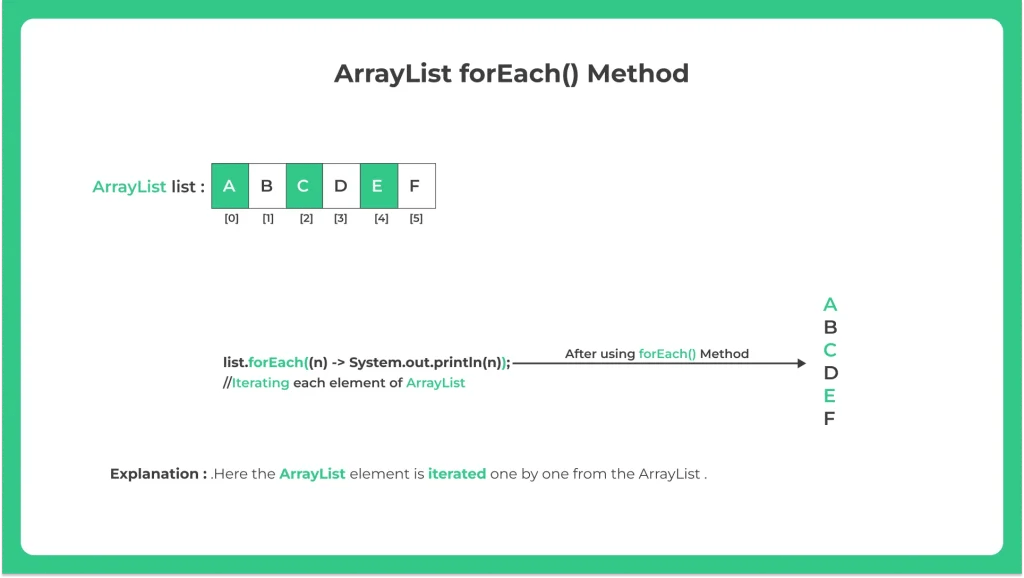 ArrayList forEach() Method

ArrayList list :

| A | B | C | D | E | F |
|---|---|---|---|---|---|
| [0] | [1] | [2] | [3] | [4] | [5] |

list.forEach((n) -> System.out.println(n));
//Iterating each element of ArrayList

After using forEach() Method

A
B
C
D
E
F

Explanation : .Here the ArrayList element is iterated one by one from the ArrayList .